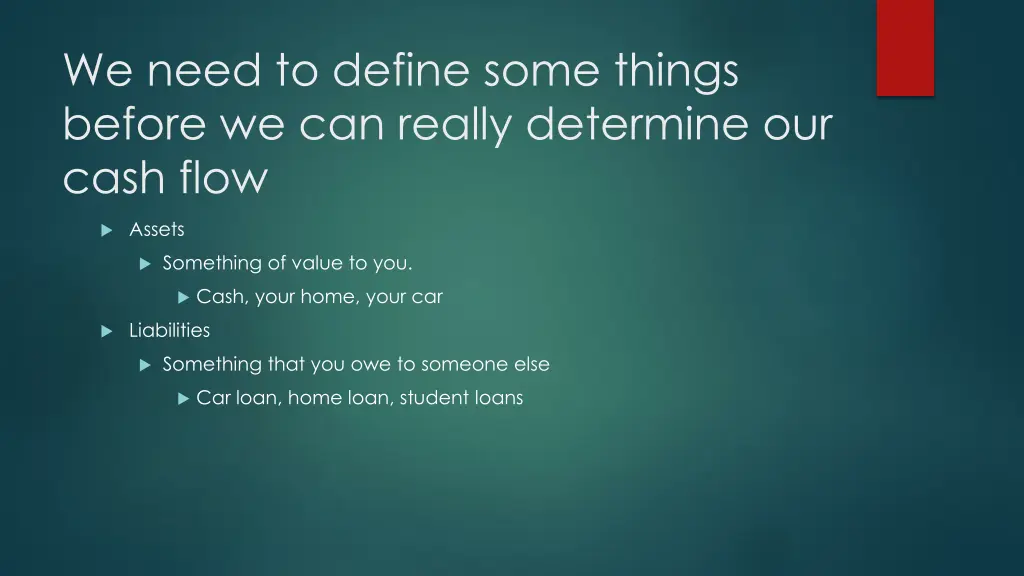 We need to define some things before we can really determine our cash flow

Assets

Something of value to you.

Cash, your home, your car

Liabilities

Something that you owe to someone else

Car loan, home loan, student loans